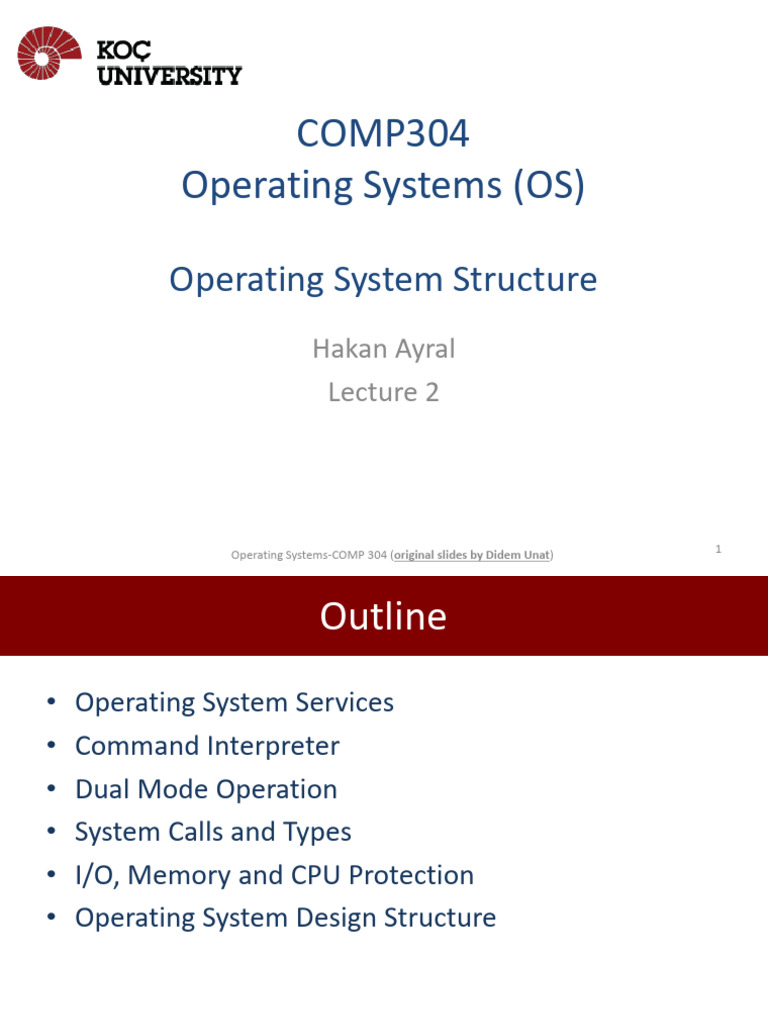 KOÇ
UNIVERSITY

COMP304
Operating Systems (OS)

Operating System Structure

Hakan Ayral
Lecture 2

Operating Systems-COMP 304 (original slides by Didem Unat)

1

Outline

• Operating System Services
• Command Interpreter
• Dual Mode Operation
• System Calls and Types
• I/O, Memory and CPU Protection
• Operating System Design Structure